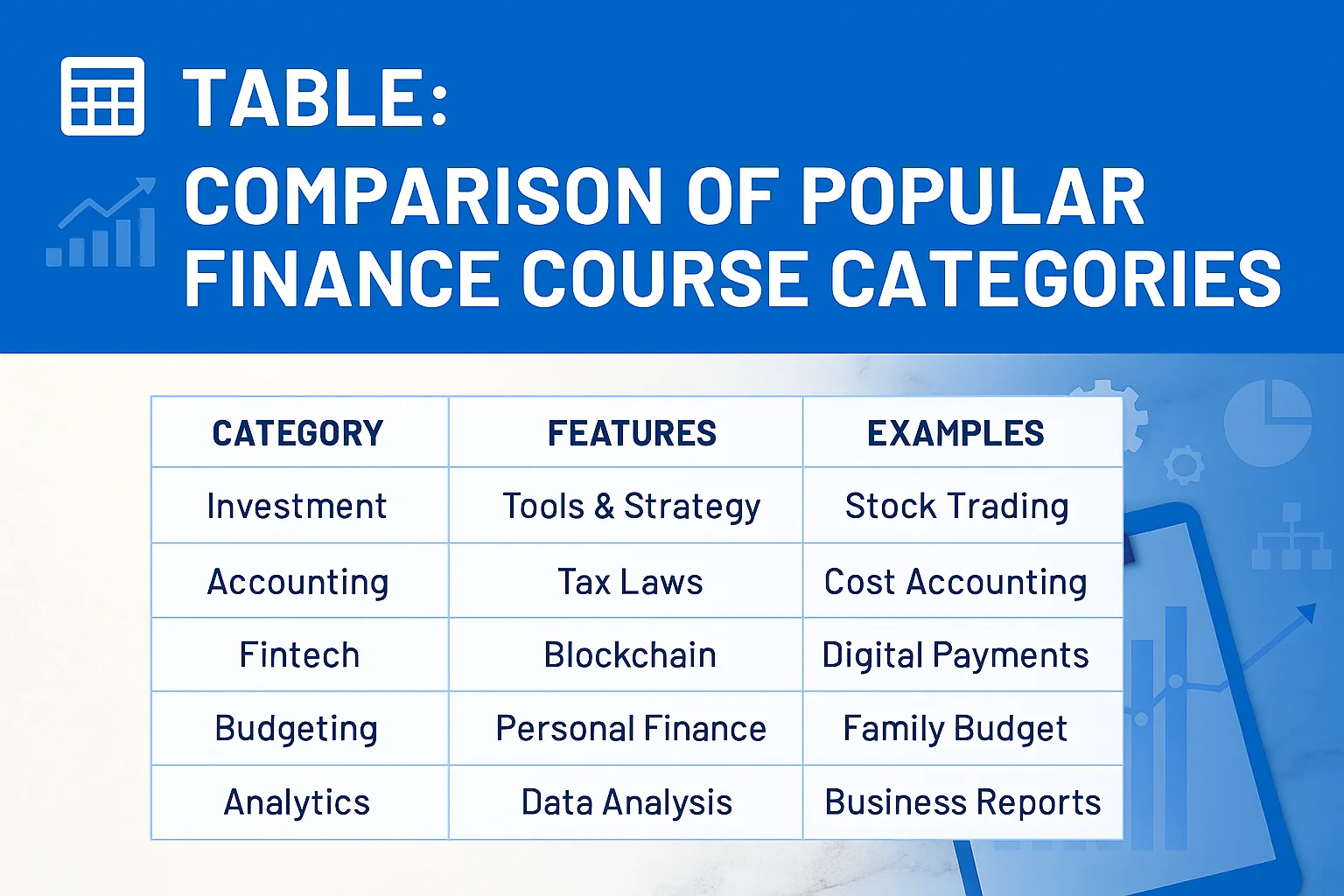 TABLE:
COMPARISON OF POPULAR FINANCE COURSE CATEGORIES

| CATEGORY | FEATURES | EXAMPLES |
|---|---|---|
| Investment | Tools & Strategy | Stock Trading |
| Accounting | Tax Laws | Cost Accounting |
| Fintech | Blockchain | Digital Payments |
| Budgeting | Personal Finance | Family Budget |
| Analytics | Data Analysis | Business Reports |